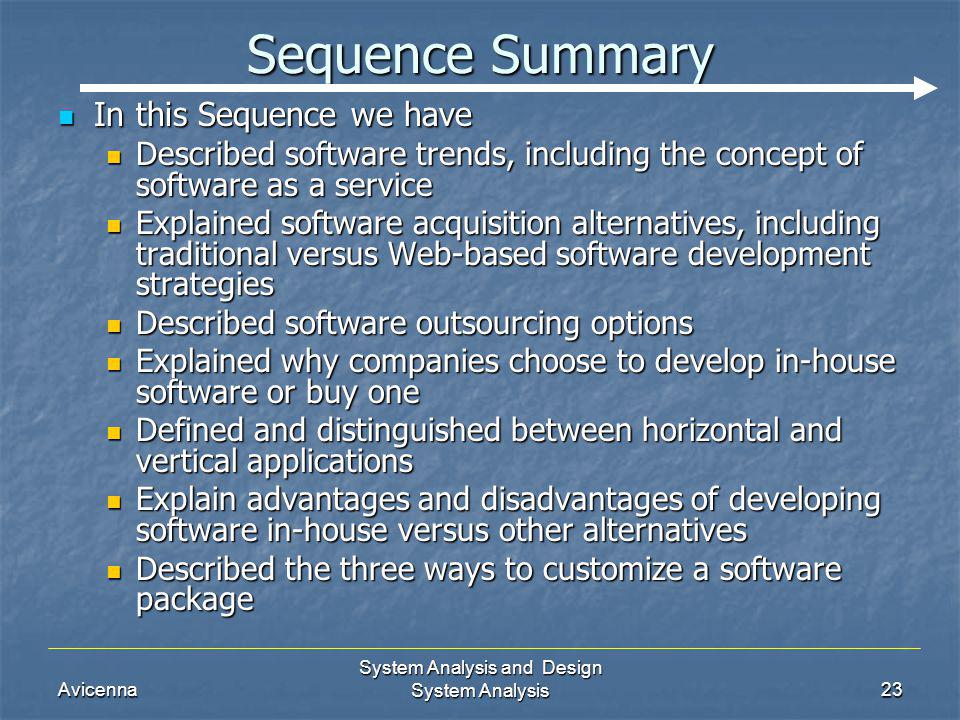 Sequence Summary

- In this Sequence we have
  - Described software trends, including the concept of software as a service
  - Explained software acquisition alternatives, including traditional versus Web-based software development strategies
  - Described software outsourcing options
  - Explained why companies choose to develop in-house software or buy one
  - Defined and distinguished between horizontal and vertical applications
  - Explain advantages and disadvantages of developing software in-house versus other alternatives
  - Described the three ways to customize a software package

Avicenna

System Analysis and Design
System Analysis

23